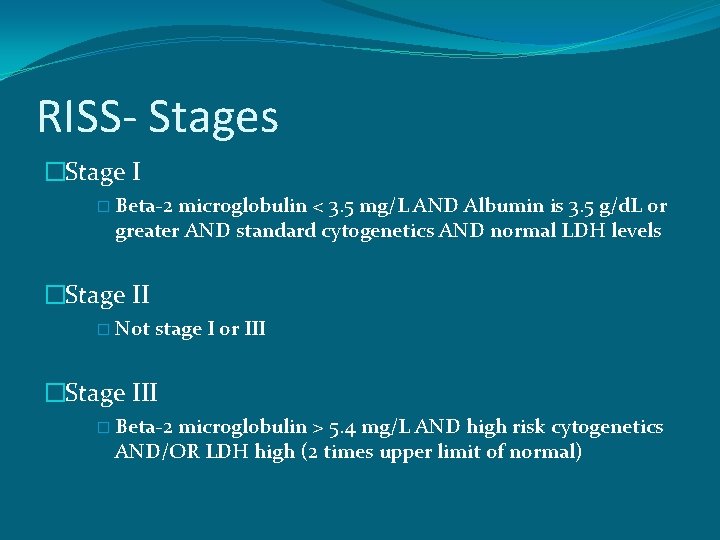 RISS- Stages

□Stage I

□ Beta-2 microglobulin < 3.5 mg/L AND Albumin is 3.5 g/dL or greater AND standard cytogenetics AND normal LDH levels

□Stage II

□ Not stage I or III

□Stage III

□ Beta-2 microglobulin > 5.4 mg/L AND high risk cytogenetics AND/OR LDH high (2 times upper limit of normal)